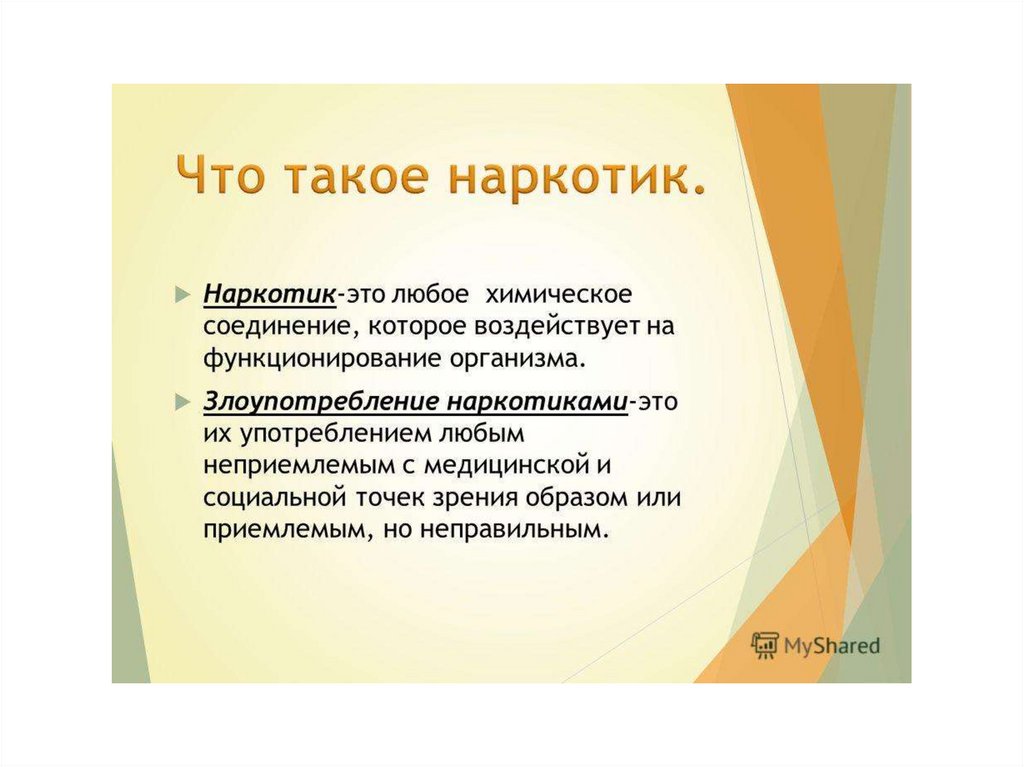 Что такое наркотик.

Наркотик-это любое химическое соединение, которое воздействует на функционирование организма.

Злоупотребление наркотиками-это их употреблением любым неприемлемым с медицинской и социальной точек зрения образом или приемлемым, но неправильным.

MyShared